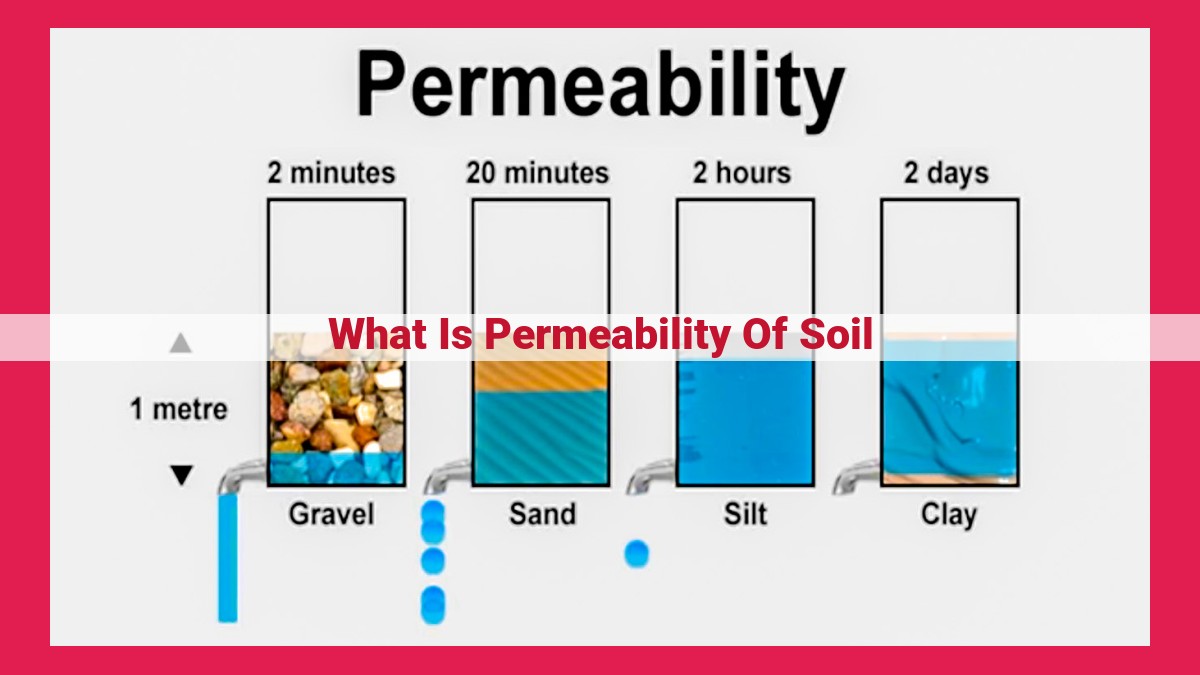 Permeability

2 minutes

20 minutes

2 hours

2 days

What Is Permeability Of Soil

1 metre

Gravel

Sand

Silt

Clay